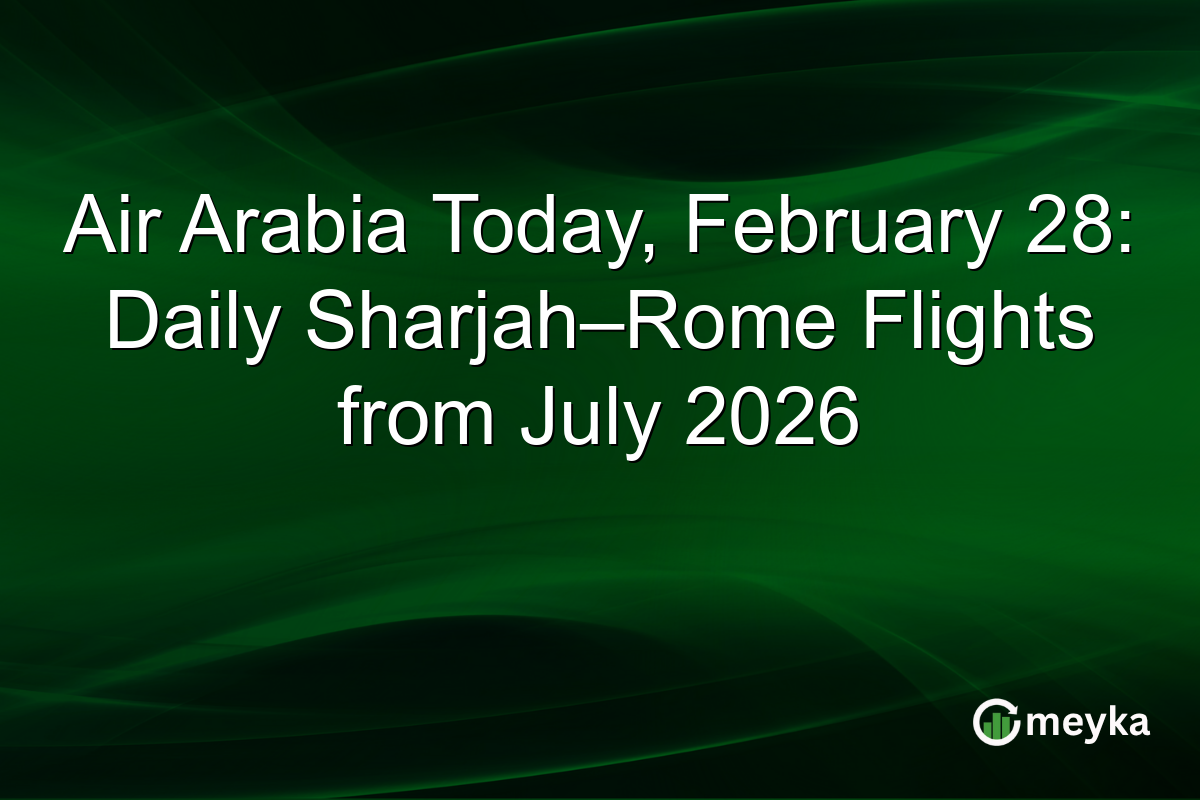 Air Arabia Today, February 28: Daily Sharjah–Rome Flights from July 2026

meyka